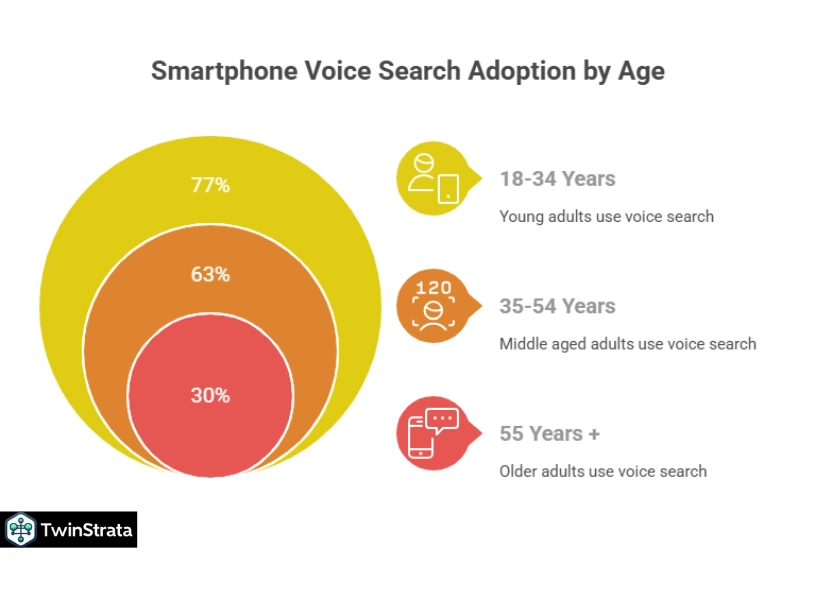 Smartphone Voice Search Adoption by Age

77%

63%

30%

18-34 Years

Young adults use voice search

120

35-54 Years

Middle aged adults use voice search

55 Years +

Older adults use voice search

TwinStrata